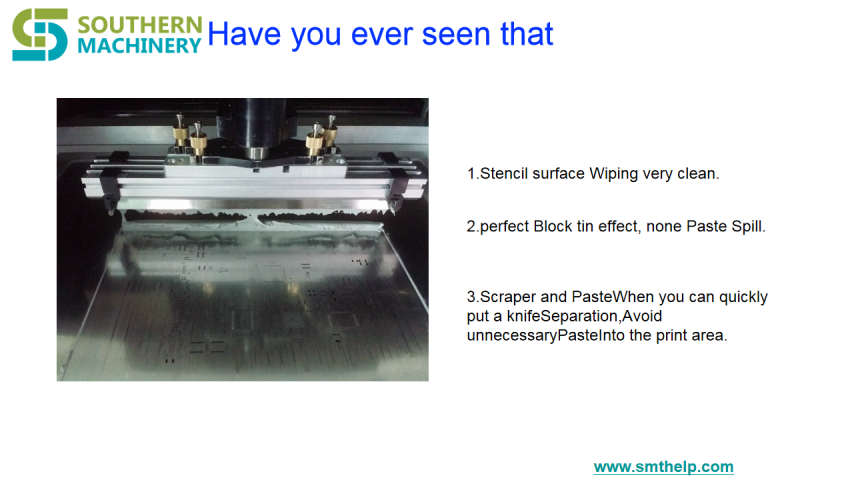 SOUTHERN MACHINERY

Have you ever seen that

1.Stencil surface Wiping very clean.

2.perfect Block tin effect, none Paste Spill.

3.Scraper and PasteWhen you can quickly put a knifeSeparation,Avoid unnecessaryPasteInto the print area.

www.smthelp.com